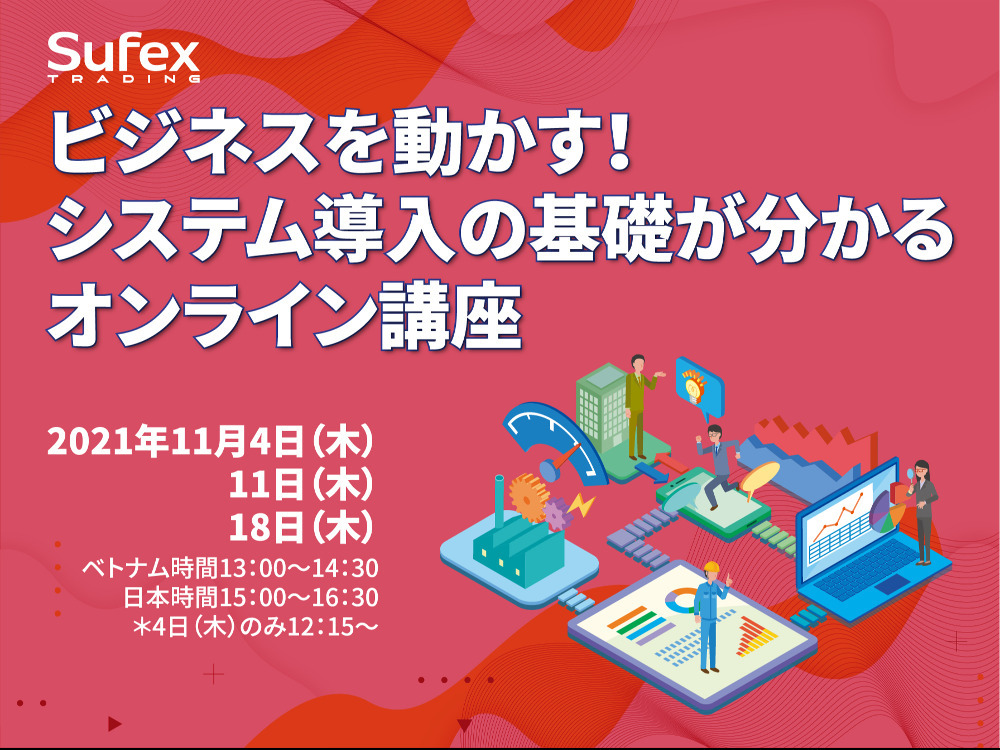 Sufex
TRADING

ビジネスを動かす!
システム導入の基礎が分かる
オンライン講座

2021年11月4日（木）
11日（木）
18日（木）
ベトナム時間13:00～14:30
日本時間15:00～16:30
*4日（木）のみ12:15～